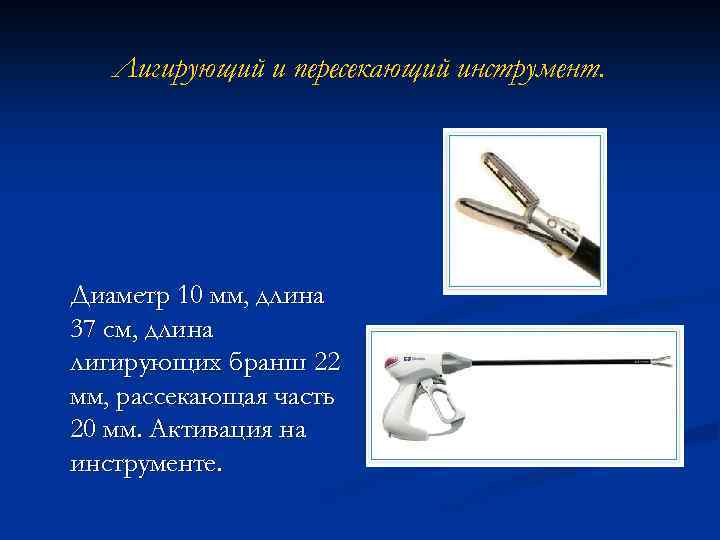 Лигирующий и пересекающий инструмент.

Диаметр 10 мм, длина 37 см, длина лигирующих бранш 22 мм, рассекающая часть 20 мм. Активация на инструменте.